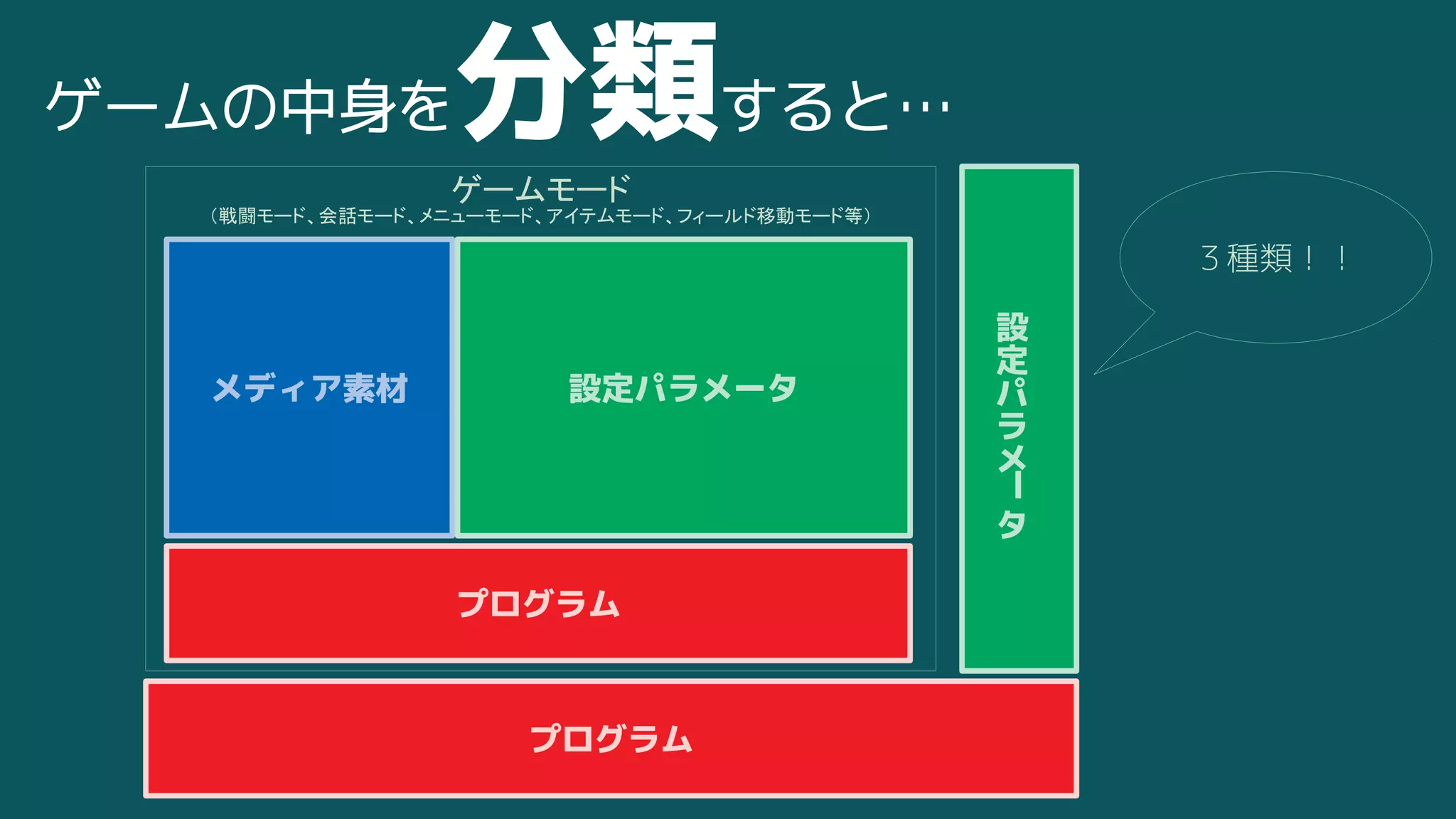 ゲームの中身を分類すると…

ゲームモード
（戦闘モード、会話モード、メニューモード、アイテムモード、フィールド移動モード等）

メディア素材

設定パラメータ

プログラム

設定パラメータ

３種類！！

プログラム